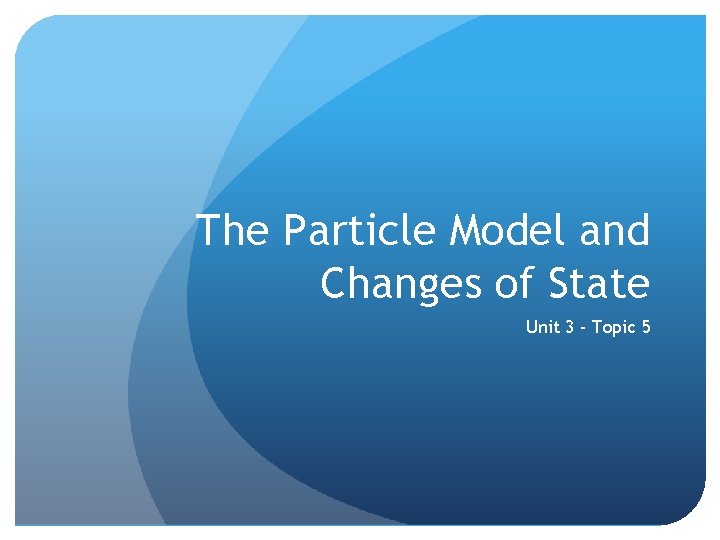 The Particle Model and Changes of State

Unit 3 - Topic 5